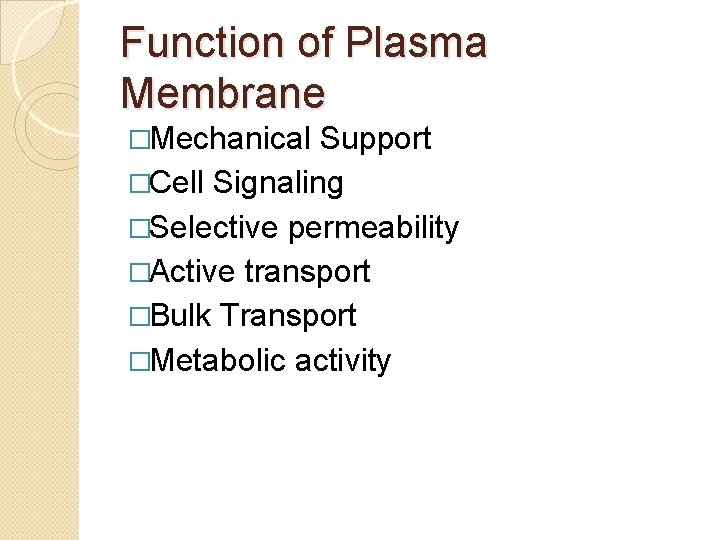 Function of Plasma Membrane

□Mechanical Support
□Cell Signaling
□Selective permeability
□Active transport
□Bulk Transport
□Metabolic activity